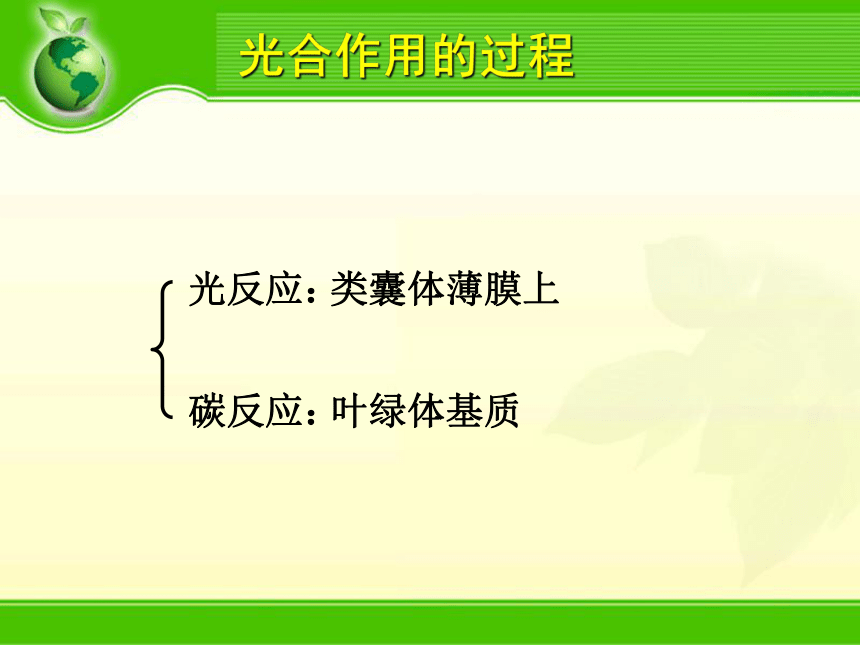 光合作用的过程

光反应：类囊体薄膜上

碳反应：叶绿体基质